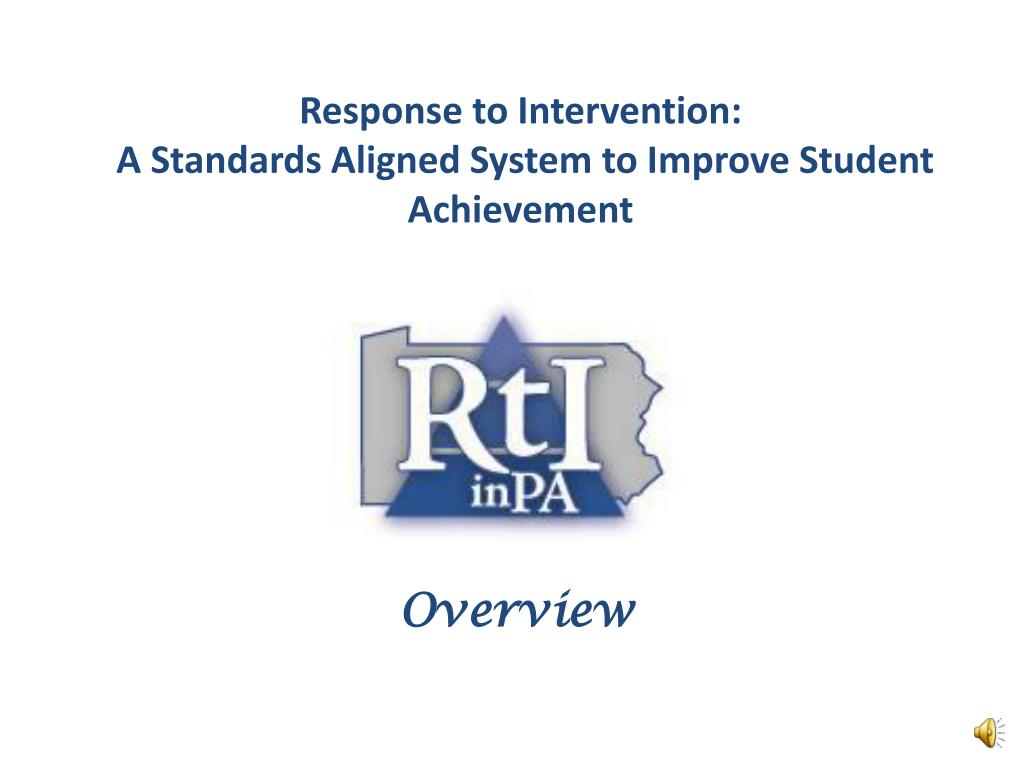 Response to Intervention:
A Standards Aligned System to Improve Student Achievement

RtI
inPA

Overview